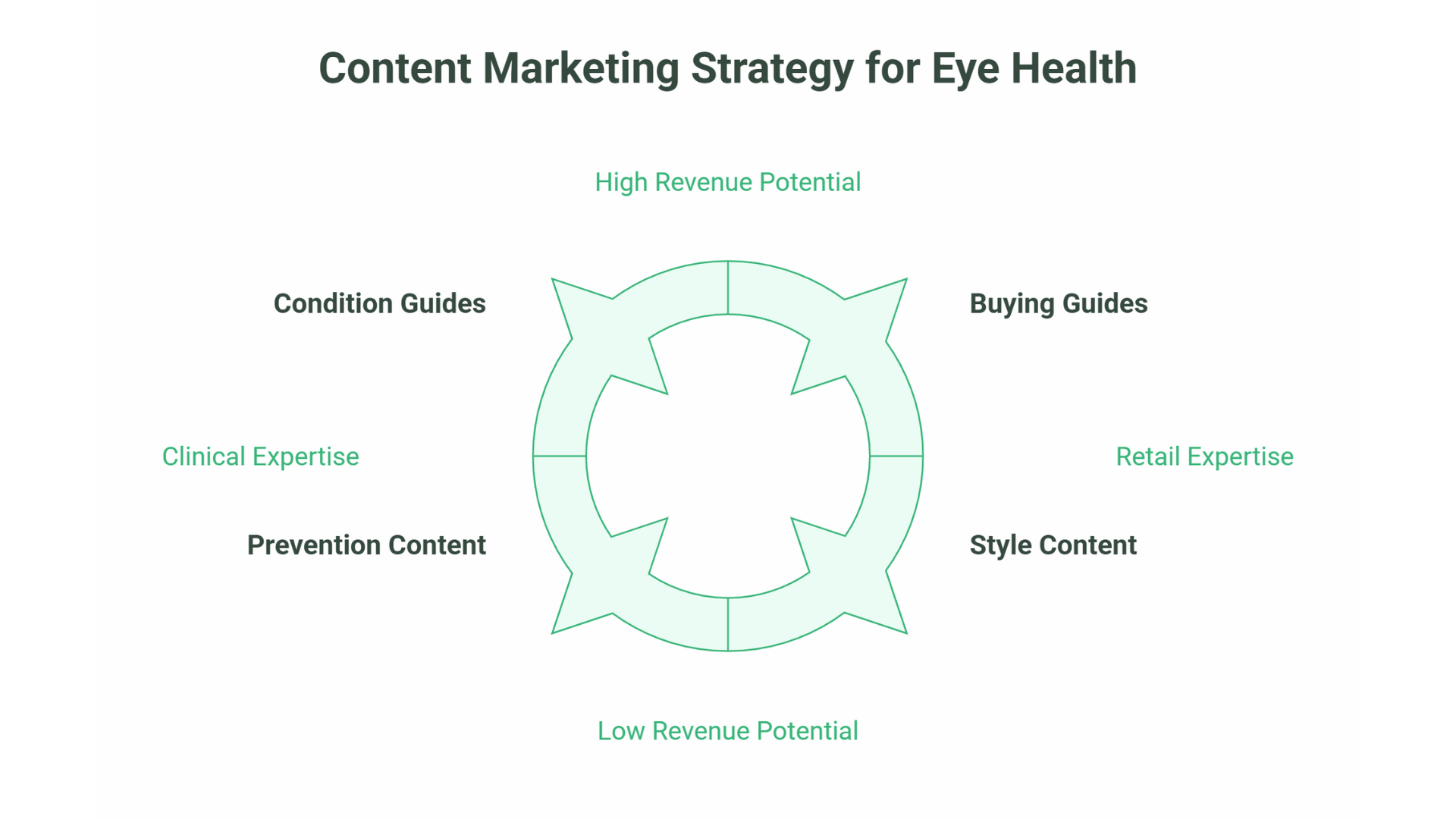 Content Marketing Strategy for Eye Health

High Revenue Potential

Condition Guides

Buying Guides

Clinical Expertise

Retail Expertise

Prevention Content

Style Content

Low Revenue Potential